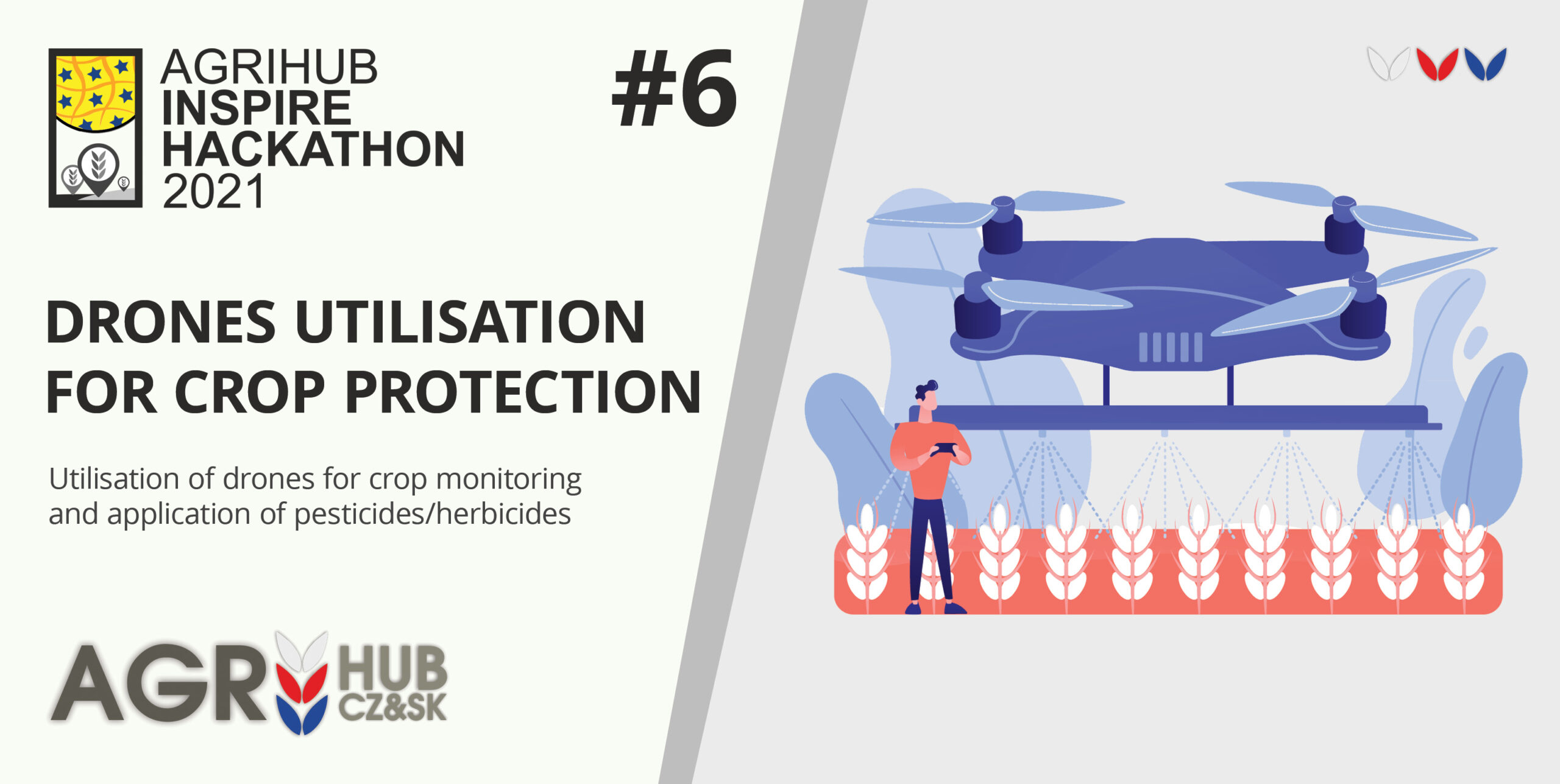 AGRIHUB
INSPIRE
HACKATHON
2021

#6

DRONES UTILISATION
FOR CROP PROTECTION

Utilisation of drones for crop monitoring and application of pesticides/herbicides

AGR HUB
CZ&SK